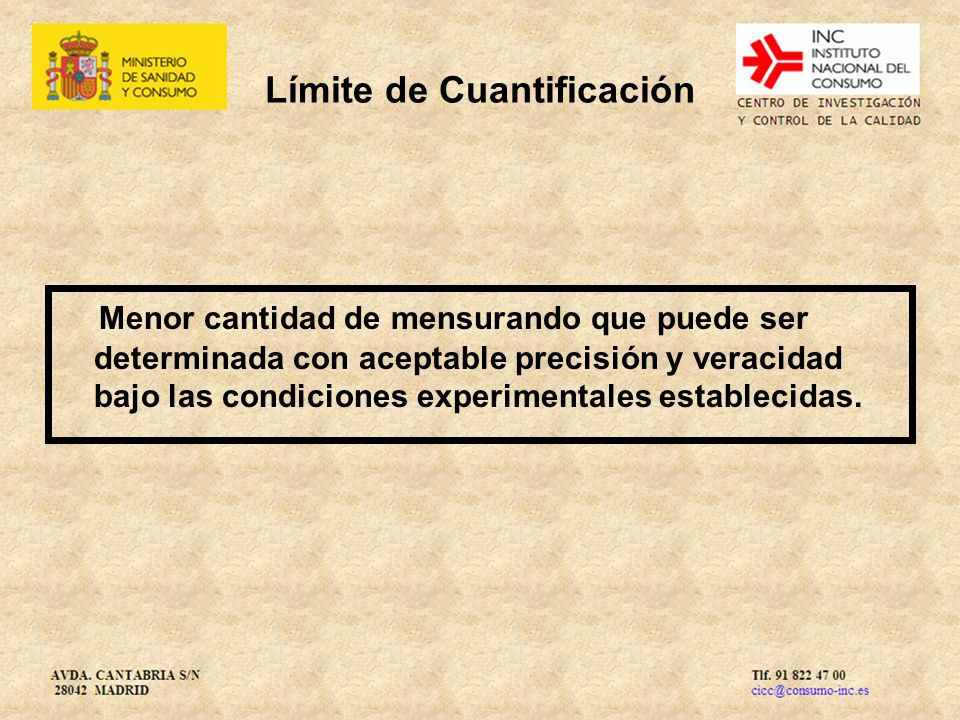 MINISTERIO DE SANIDAD Y CONSUMO

Límite de Cuantificación

INC INSTITUTO NACIONAL DEL CONSUMO

CENTRO DE INVESTIGACIÓN Y CONTROL DE LA CALIDAD

Menor cantidad de mensurando que puede ser determinada con aceptable precisión y veracidad bajo las condiciones experimentales establecidas.

AVDA. CANTABRIA S/N
28042 MADRID

Tlf. 91 822 47 00
cicc@consumo-inc.es